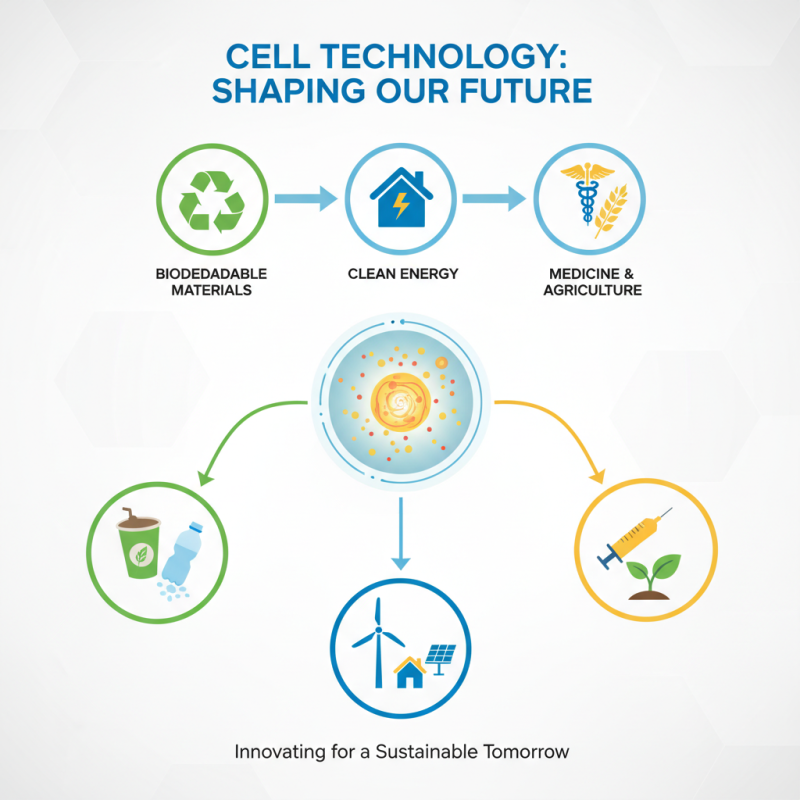 CELL TECHNOLOGY: SHAPING OUR FUTURE

BIODEDADABLE MATERIALS

CLEAN ENERGY

MEDICINE & AGRICULTURE

Innovating for a Sustainable Tomorrow